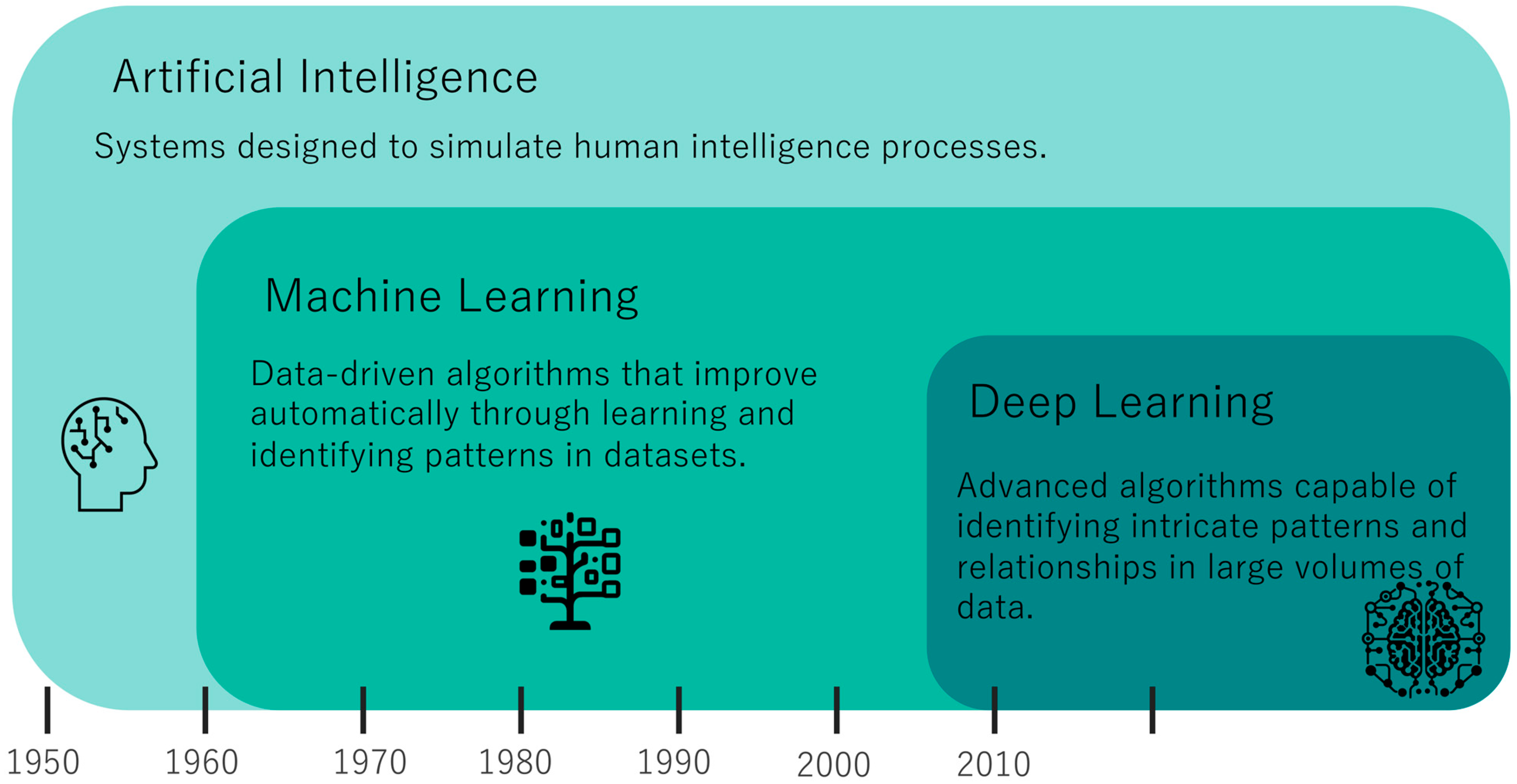 Artificial Intelligence

Systems designed to simulate human intelligence processes.

Machine Learning

Data-driven algorithms that improve automatically through learning and identifying patterns in datasets.

Deep Learning

Advanced algorithms capable of identifying intricate patterns and relationships in large volumes of data.

1950 1960 1970 1980 1990 2000 2010